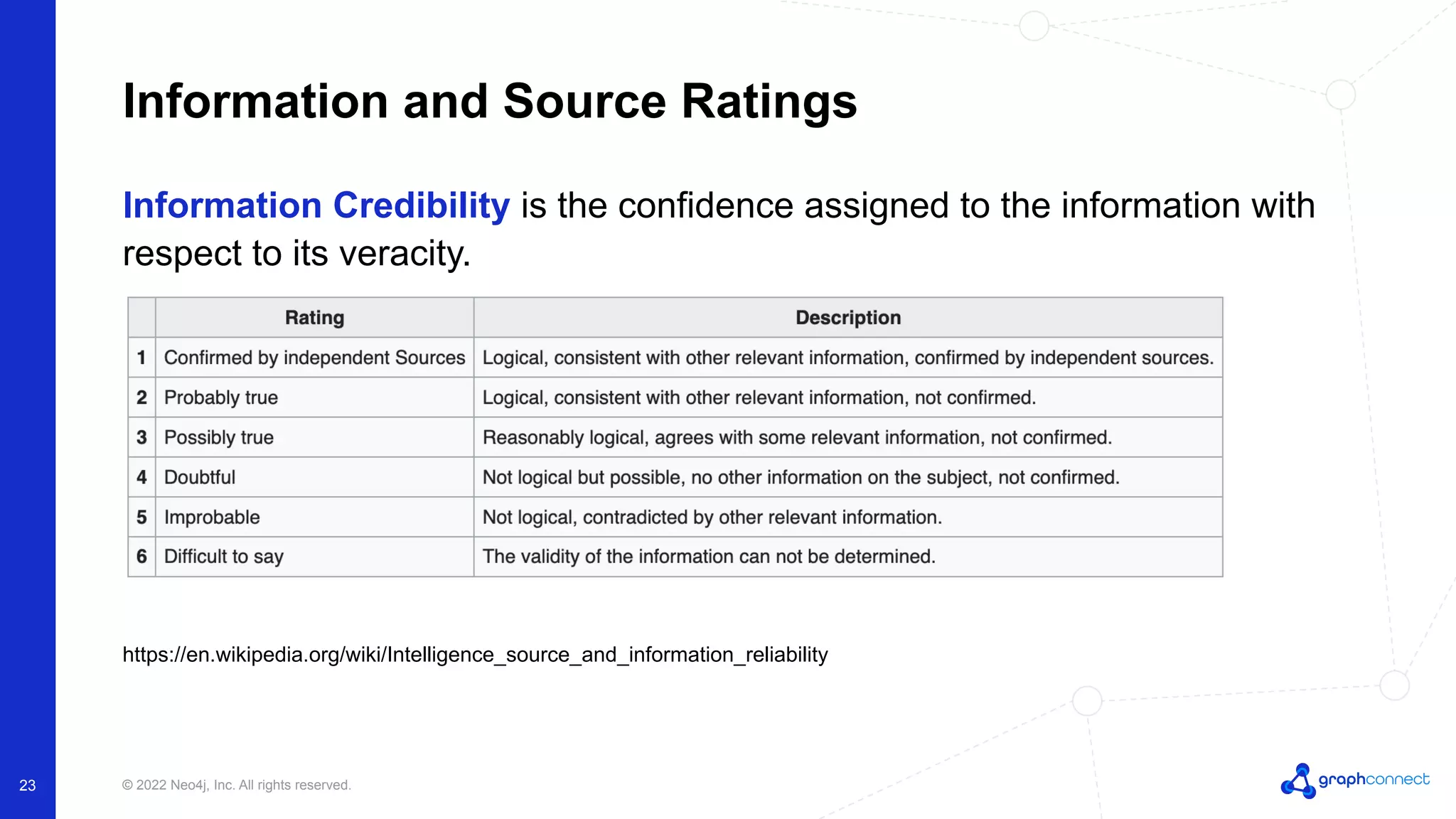 Information and Source Ratings

Information Credibility is the confidence assigned to the information with respect to its veracity.

| | Rating | Description |
|---|---|---|
| 1 | Confirmed by independent Sources | Logical, consistent with other relevant information, confirmed by independent sources. |
| 2 | Probably true | Logical, consistent with other relevant information, not confirmed. |
| 3 | Possibly true | Reasonably logical, agrees with some relevant information, not confirmed. |
| 4 | Doubtful | Not logical but possible, no other information on the subject, not confirmed. |
| 5 | Improbable | Not logical, contradicted by other relevant information. |
| 6 | Difficult to say | The validity of the information can not be determined. |

https://en.wikipedia.org/wiki/Intelligence_source_and_information_reliability

23

© 2022 Neo4j, Inc. All rights reserved.

graphconnect